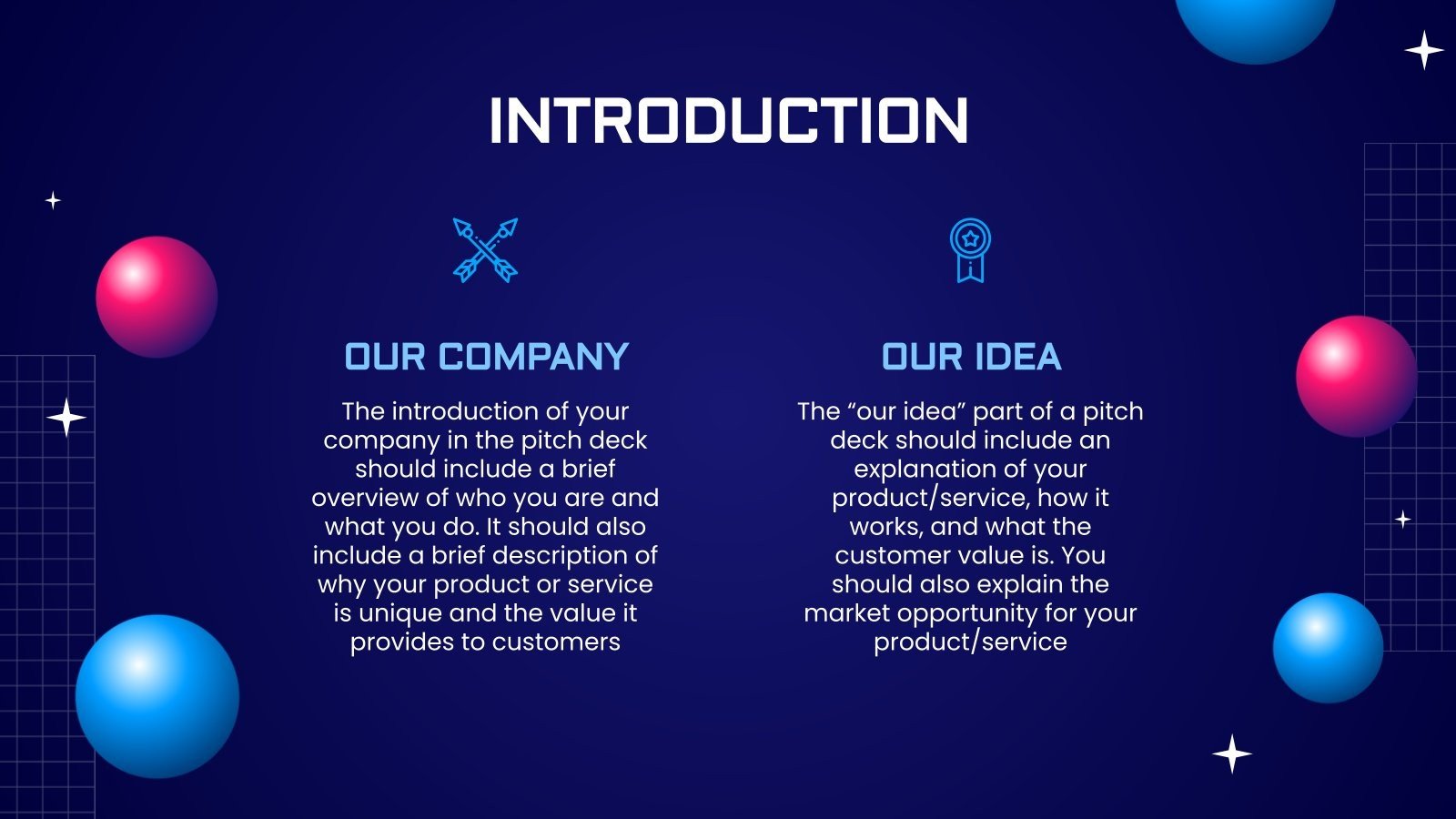 INTRODUCTION

OUR COMPANY

The introduction of your company in the pitch deck should include a brief overview of who you are and what you do. It should also include a brief description of why your product or service is unique and the value it provides to customers

OUR IDEA

The “our idea” part of a pitch deck should include an explanation of your product/service, how it works, and what the customer value is. You should also explain the market opportunity for your product/service